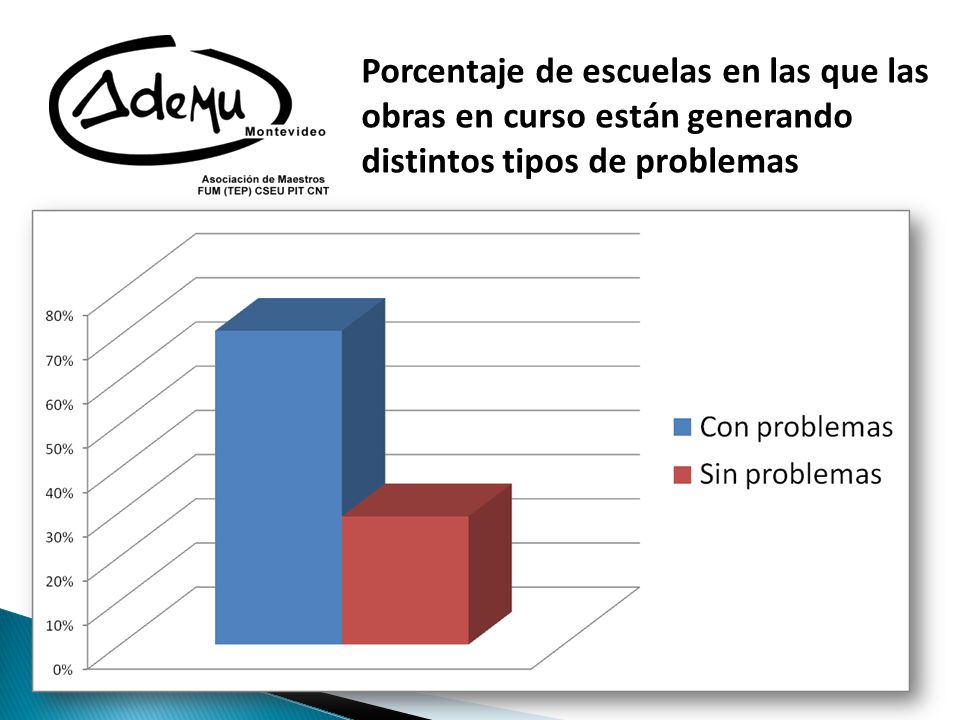 AdeMu
Montevideo
Asociación de Maestros
FUM (TEP) CSEU PIT CNT

Porcentaje de escuelas en las que las obras en curso están generando distintos tipos de problemas

80%
70%
60%
50%
40%
30%
20%
10%
0%

Con problemas
Sin problemas